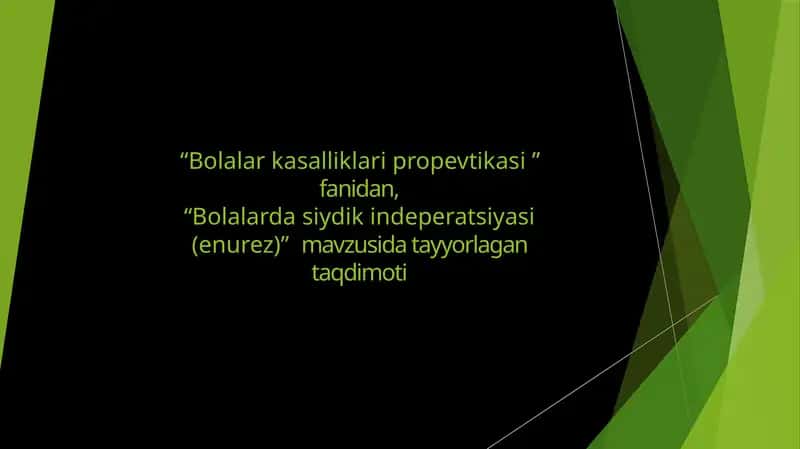 “Bolalar kasalliklari propevtikasi ” fanidan,
“Bolalarda siydik indeperatsiyasi (enurez)” mavzusida tayyorlagan taqdimoti